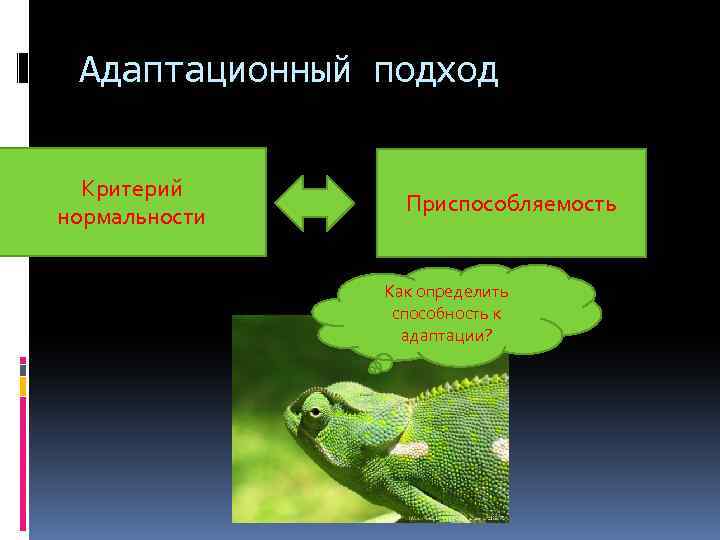 Адаптационный подход

Критерий нормальности

Приспособляемость

Как определить способность к адаптации?